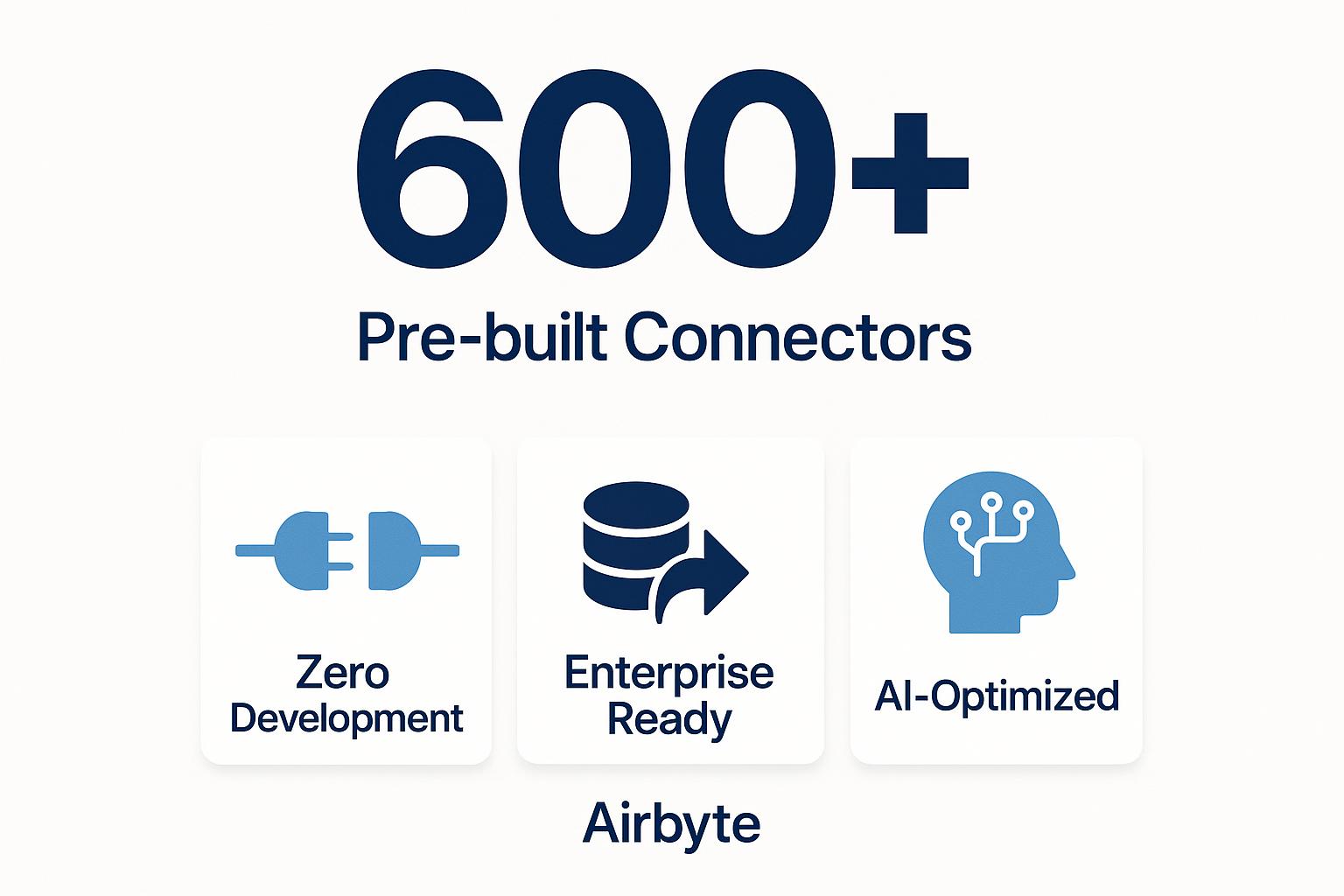 600+

Pre-built Connectors

Zero Development

Enterprise Ready

AI-Optimized

Airbyte